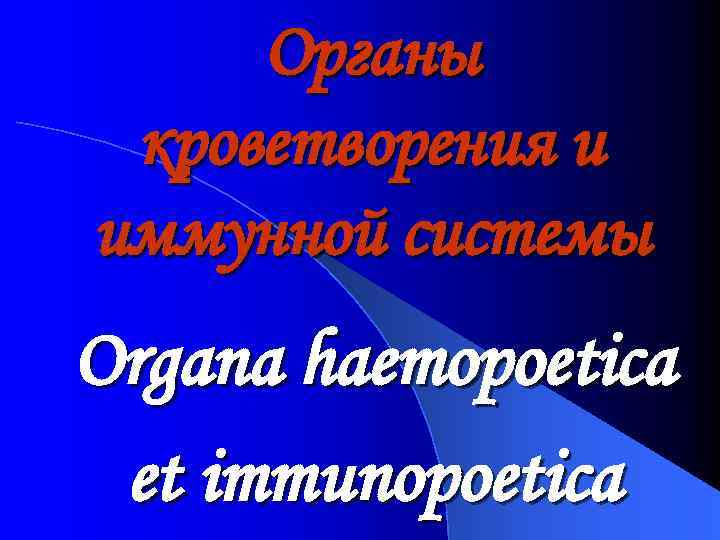 Органы кроветворения и иммунной системы

Organa haemopoetica et immunopoetica